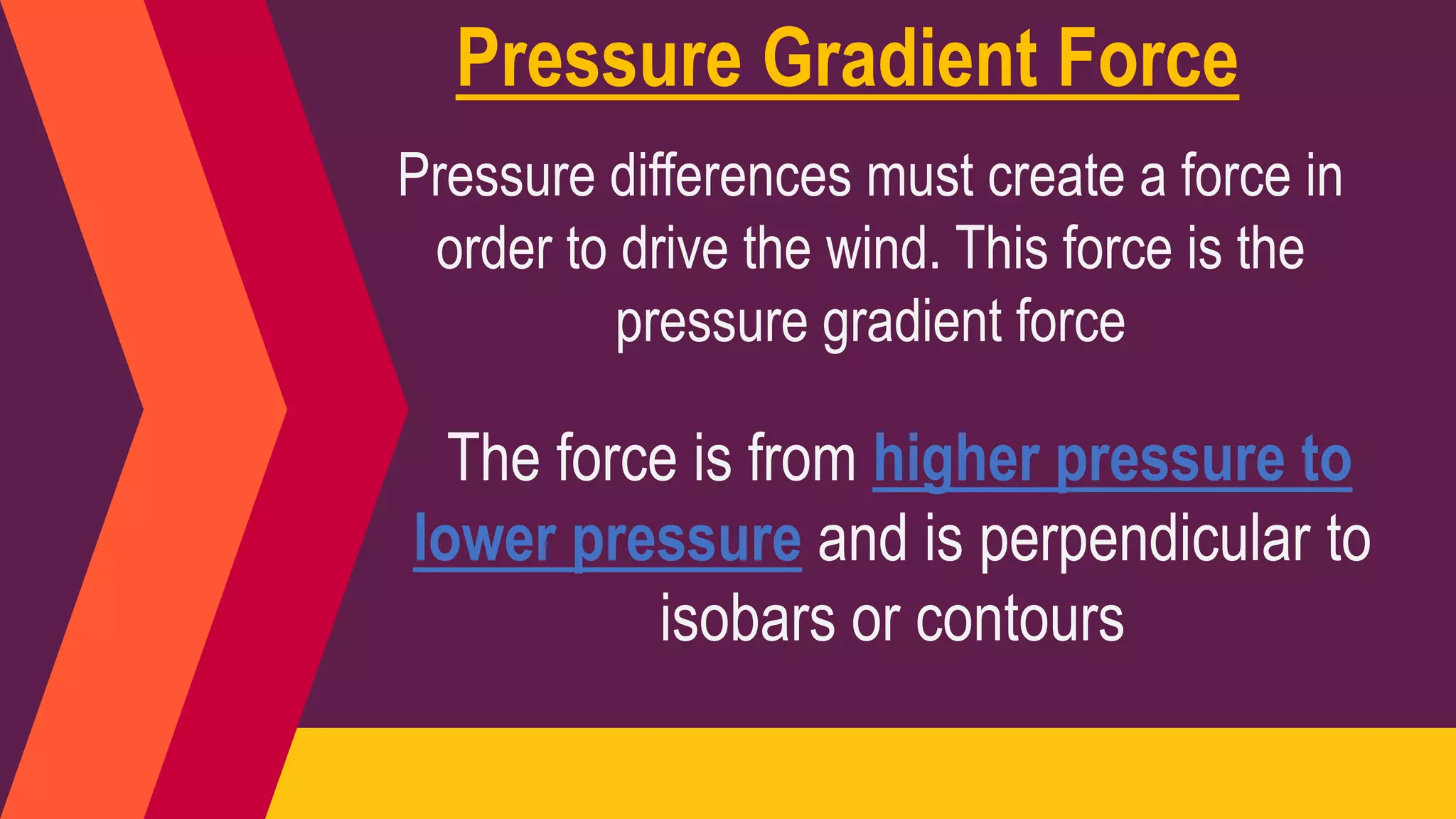 Pressure Gradient Force

Pressure differences must create a force in order to drive the wind. This force is the pressure gradient force

The force is from higher pressure to lower pressure and is perpendicular to isobars or contours